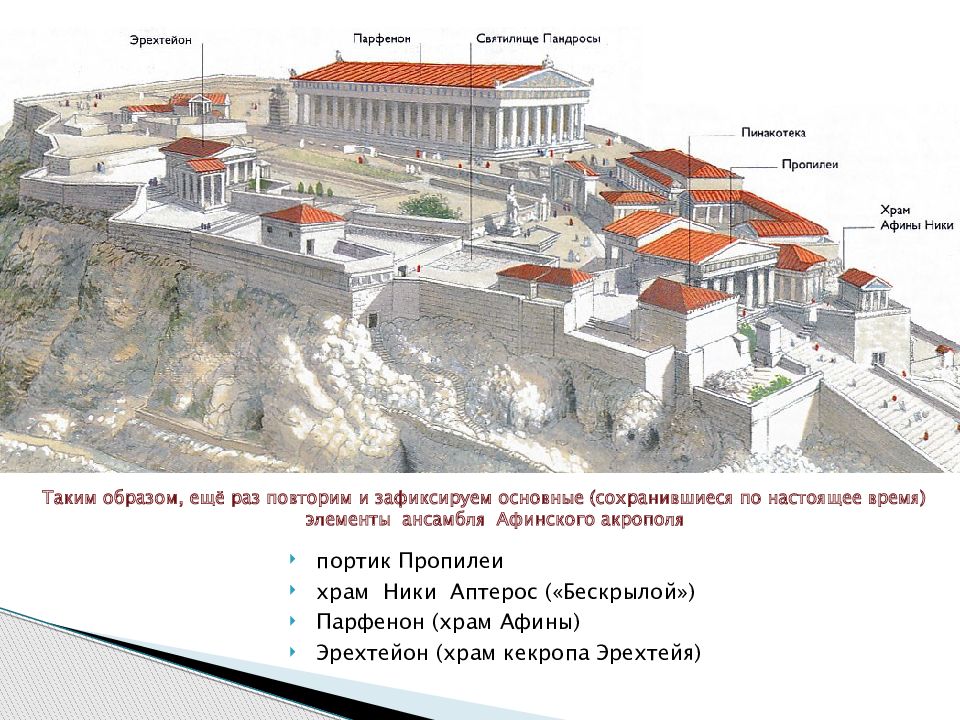 Эрехтейон

Парфенон

Святилище Пандросы

Пинакотека

Пропилеи

Храм Афины Ники

Таким образом, ещё раз повторим и зафиксируем основные (сохранившиеся по настоящее время) элементы ансамбля Афинского акрополя

портик Пропилеи

храм Ники Аптерос («Бескрылой»)

Парфенон (храм Афины)

Эрехтейон (храм кекропа Эрехтейя)